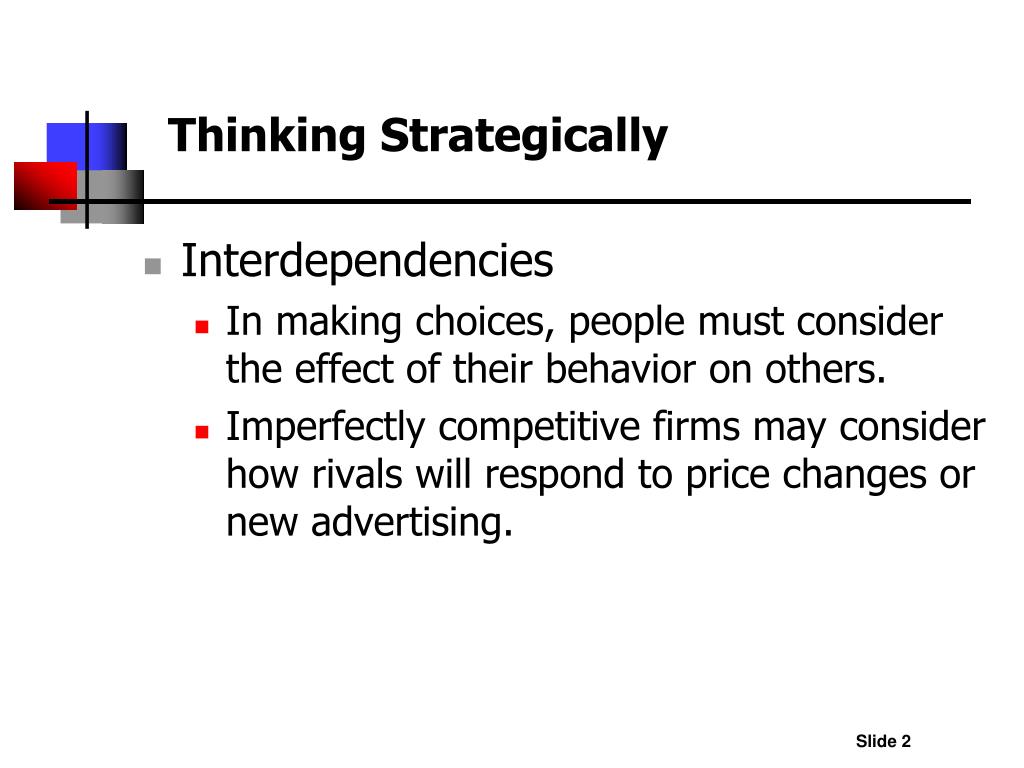 Thinking Strategically

Interdependencies

In making choices, people must consider the effect of their behavior on others.

Imperfectly competitive firms may consider how rivals will respond to price changes or new advertising.

Slide 2